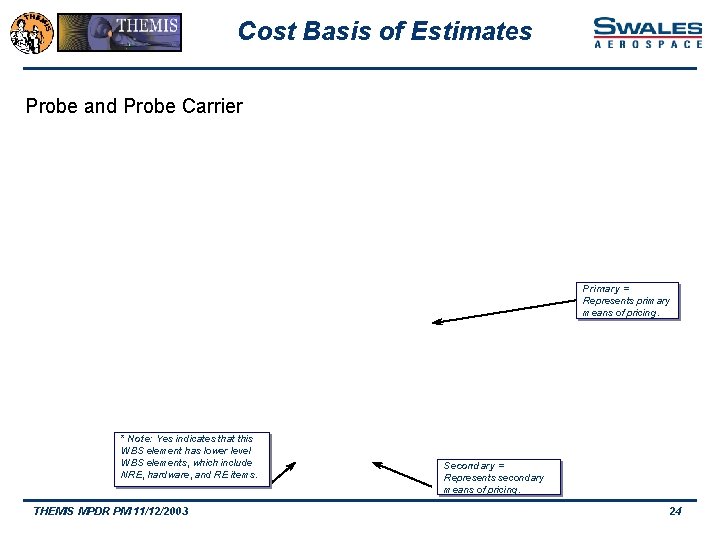 THEMIS

THEMIS

Cost Basis of Estimates

SWALES AEROSPACE

Probe and Probe Carrier

Primary = Represents primary means of pricing.

* Note: Yes indicates that this WBS element has lower level WBS elements, which include NRE, hardware, and RE items.

Secondary = Represents secondary means of pricing.

THEMIS MPDR PM 11/12/2003

24